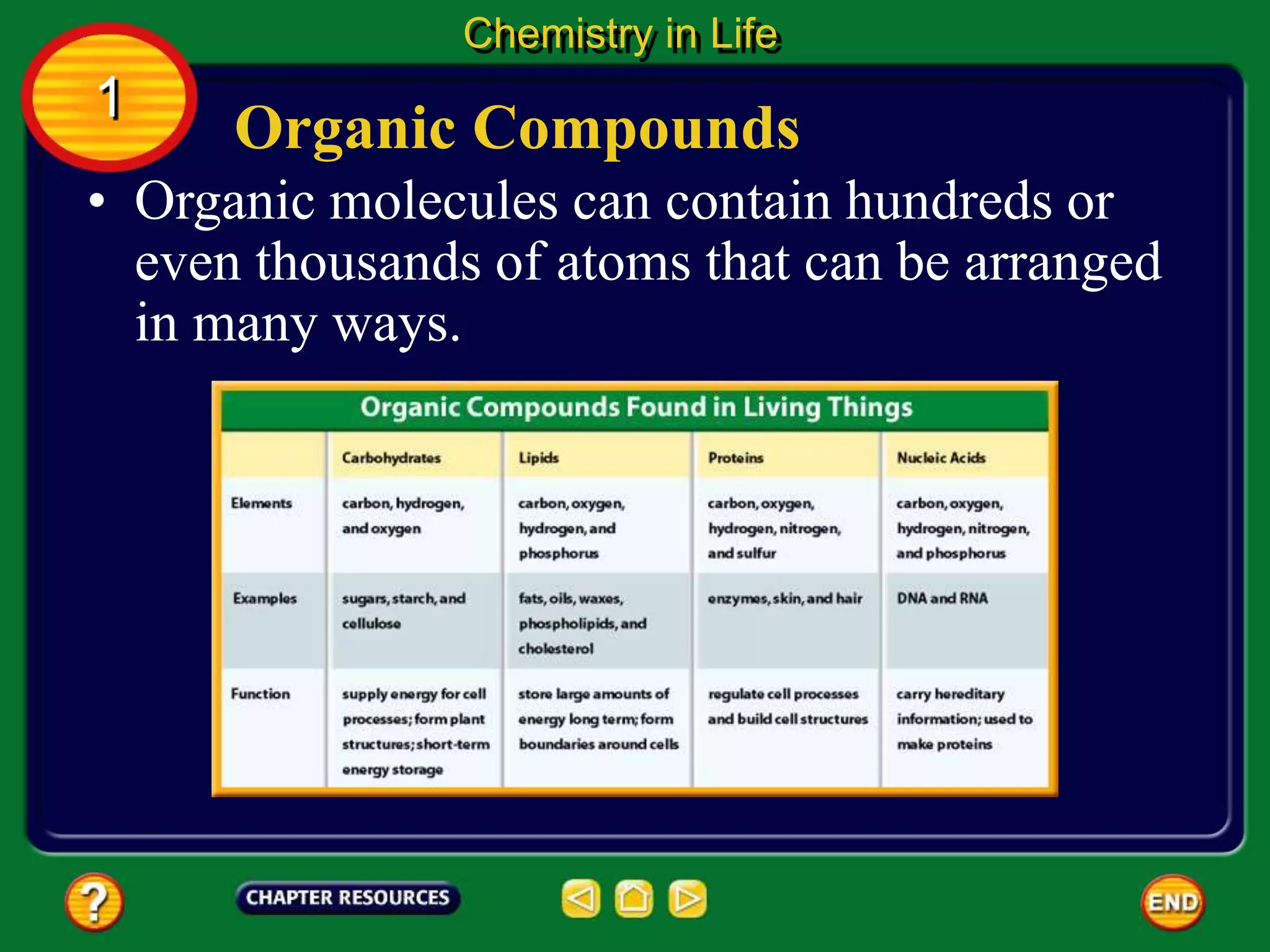 Chemistry in Life

1

Organic Compounds

• Organic molecules can contain hundreds or even thousands of atoms that can be arranged in many ways.

Organic Compounds Found in Living Things

| | Carbohydrates | Lipids | Proteins | Nucleic Acids |
|---|---|---|---|---|
| Elements | carbon, hydrogen, and oxygen | carbon, oxygen, hydrogen, and phosphorus | carbon, oxygen, hydrogen, nitrogen, and sulfur | carbon, oxygen, hydrogen, nitrogen, and phosphorus |
| Examples | sugars, starch, and cellulose | fats, oils, waxes, phospholipids, and cholesterol | enzymes, skin, and hair | DNA and RNA |
| Function | supply energy for cell processes; form plant structures; short-term energy storage | store large amounts of energy long term; form boundaries around cells | regulate cell processes and build cell structures | carry hereditary information; used to make proteins |

?

CHAPTER RESOURCES

END